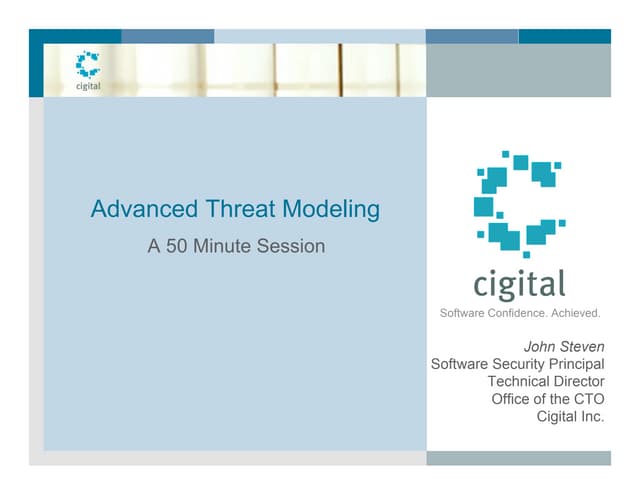 cigital

Advanced Threat Modeling

A 50 Minute Session

cigital

Software Confidence. Achieved.

John Steven
Software Security Principal
Technical Director
Office of the CTO
Cigital Inc.